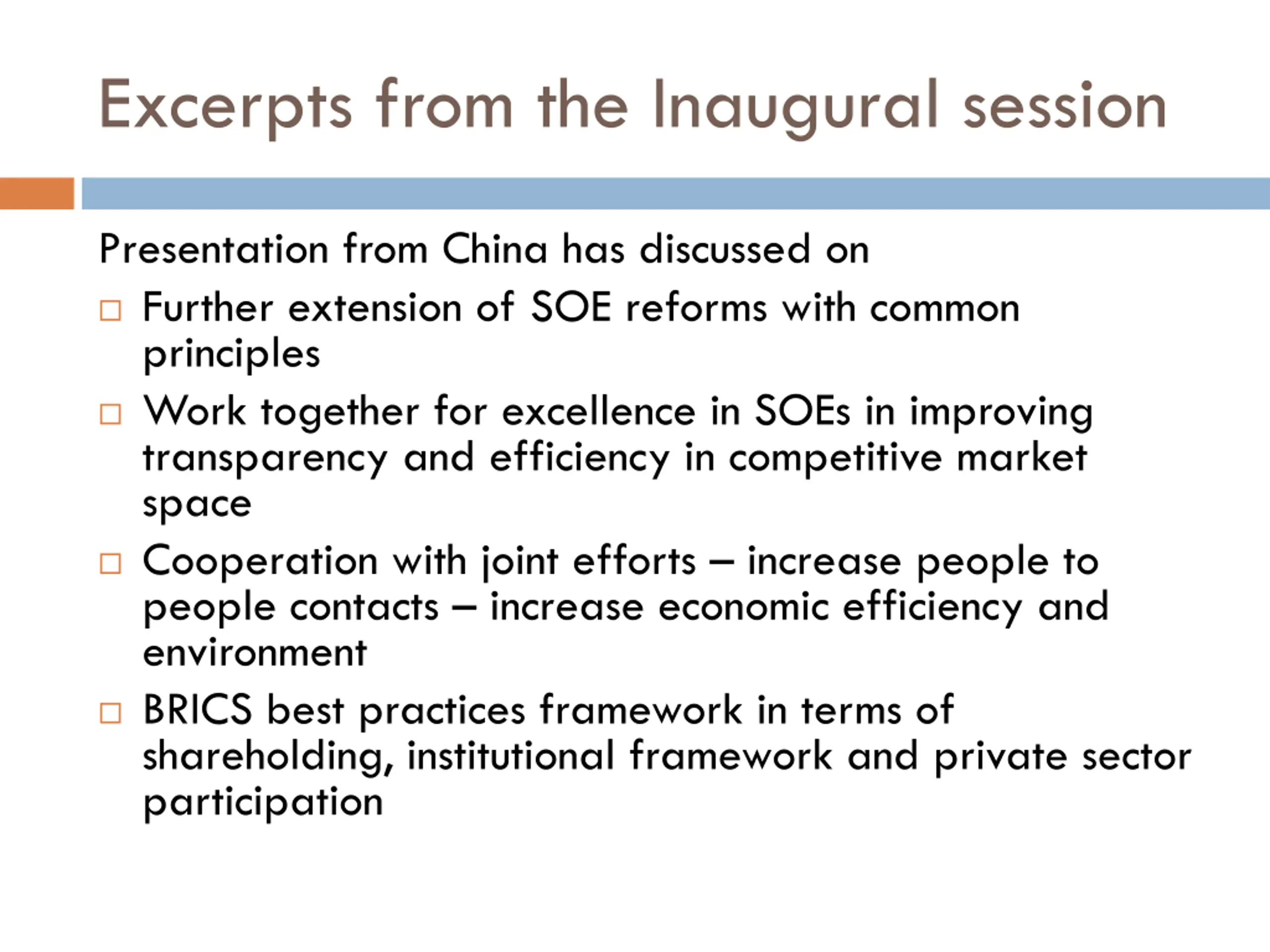 Excerpts from the Inaugural session

Presentation from China has discussed on

□ Further extension of SOE reforms with common principles

□ Work together for excellence in SOEs in improving transparency and efficiency in competitive market space

□ Cooperation with joint efforts – increase people to people contacts – increase economic efficiency and environment

□ BRICS best practices framework in terms of shareholding, institutional framework and private sector participation